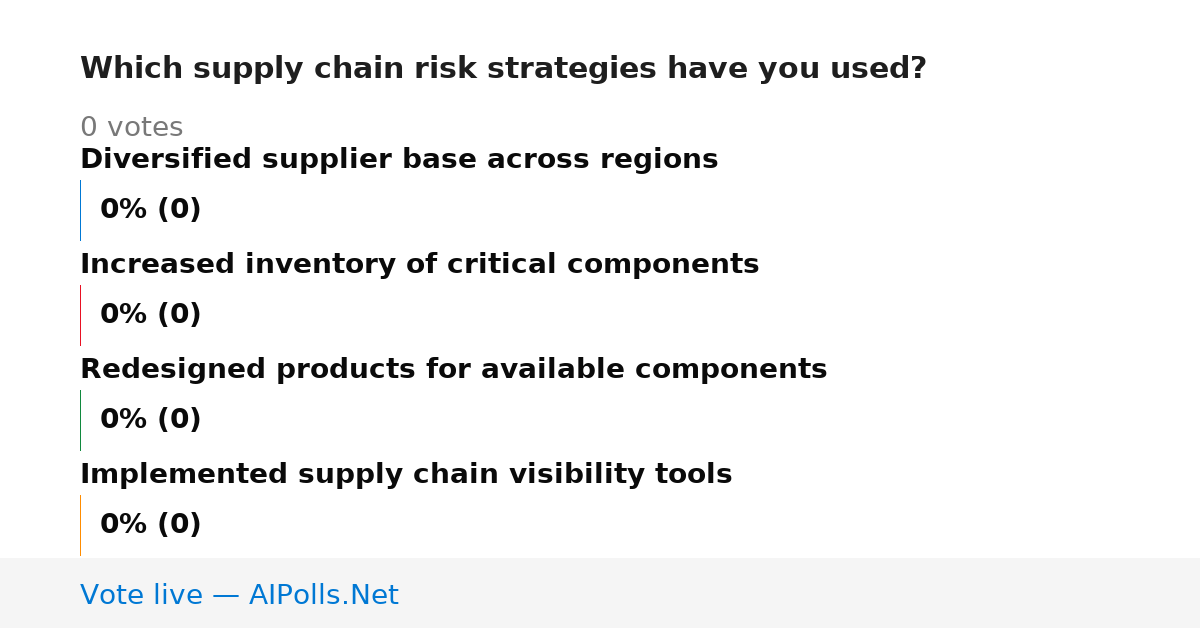 Which supply chain risk strategies have you used?

0 votes

Diversified supplier base across regions

0% (0)

Increased inventory of critical components

0% (0)

Redesigned products for available components

0% (0)

Implemented supply chain visibility tools

0% (0)

Vote live — AIPolls.Net